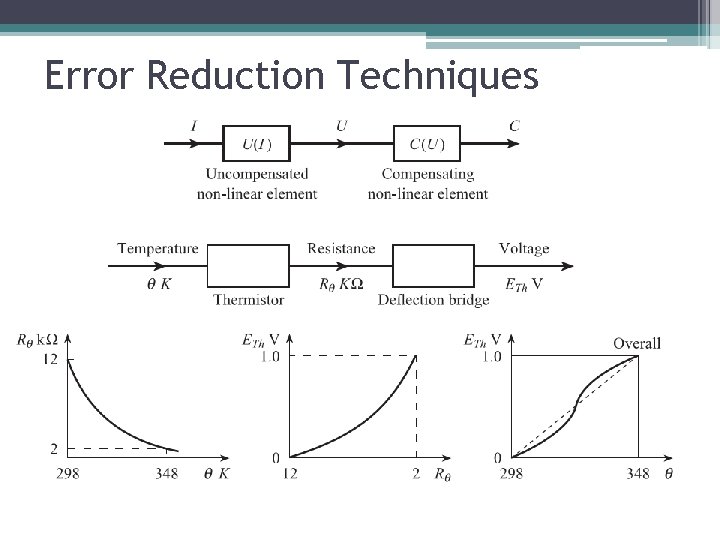 Error Reduction Techniques

$I$ $U(I)$ $U$ $C(U)$ $C$

Uncompensated non-linear element

Compensating non-linear element

Temperature $\theta$ $K$

Thermistor

Resistance $R_\theta$ $K\Omega$

Deflection bridge

Voltage $E_{Th}$ V

$R_\theta$ k$\Omega$

12

2

298

348

$\theta$ $K$

$E_{Th}$ V

1.0

0

12

2

$R_\theta$

$E_{Th}$ V

Overall

1.0

0

298

348

$\theta$